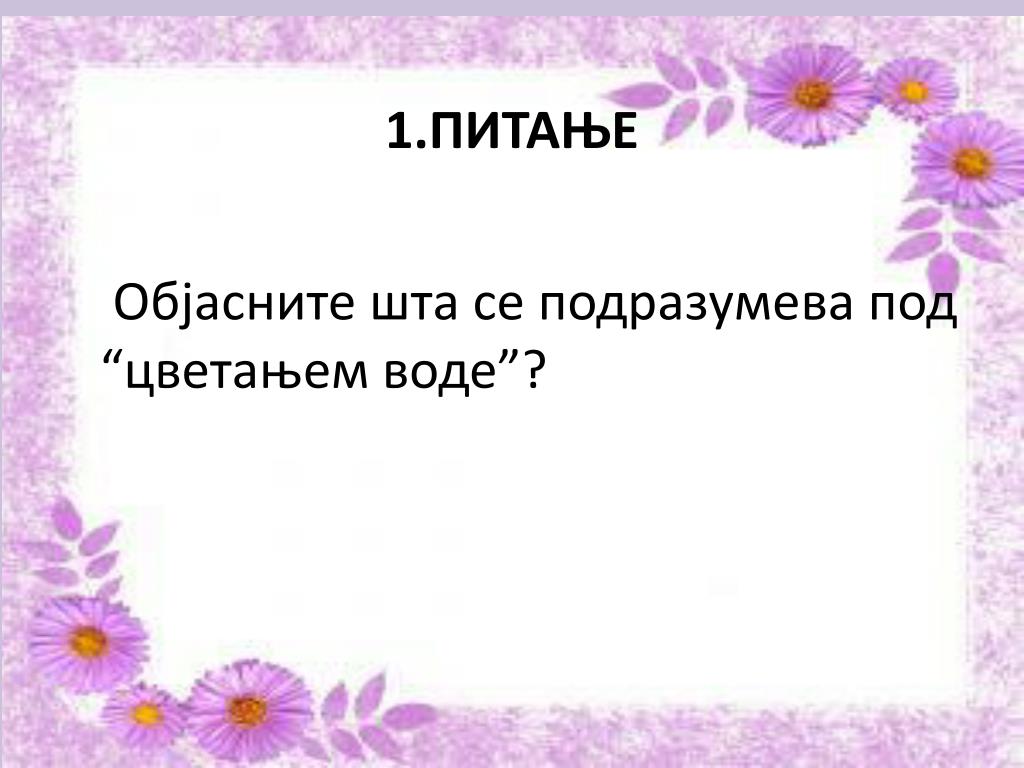 1.ПИТАЊЕ

Објасните шта се подразумева под “цветањем воде”?